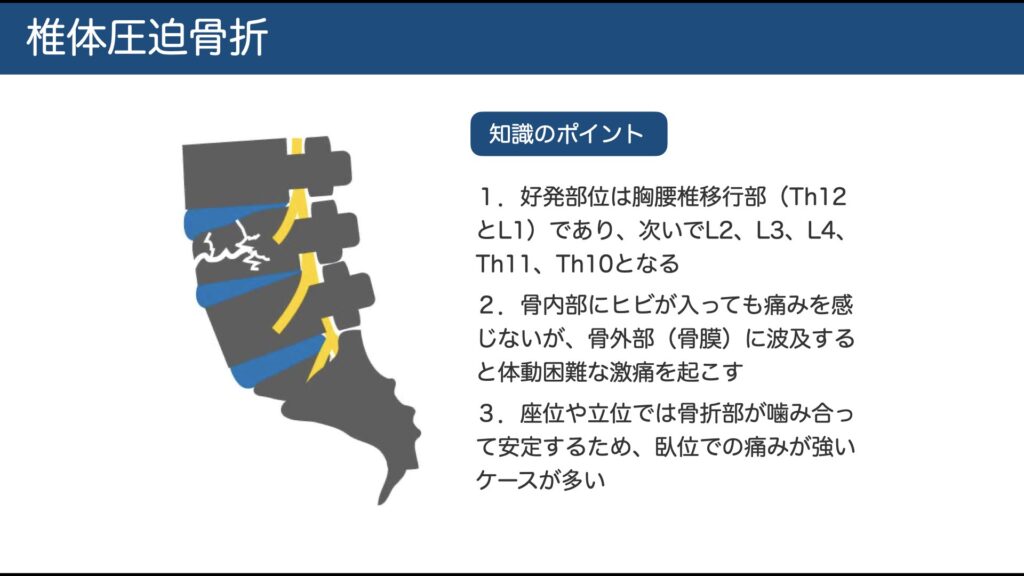 椎体圧迫骨折

知識のポイント

１．好発部位は胸腰椎移行部（Th12とL1）であり、次いでL2、L3、L4、Th11、Th10となる

２．骨内部にヒビが入っても痛みを感じないが、骨外部（骨膜）に波及すると体動困難な激痛を起こす

３．座位や立位では骨折部が噛み合って安定するため、臥位での痛みが強いケースが多い